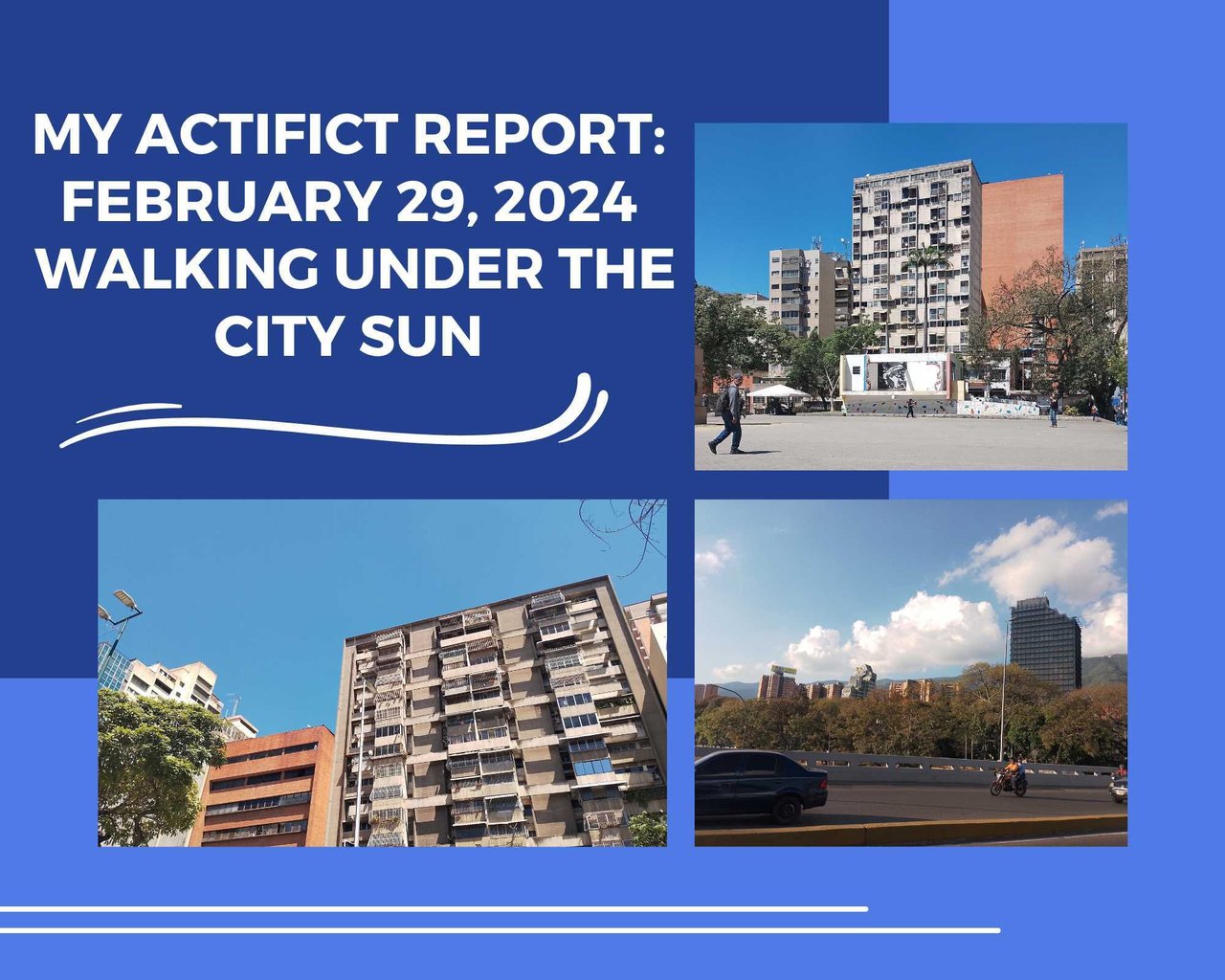 MY ACTIFICT REPORT: FEBRUARY 29, 2024 WALKING UNDER THE CITY SUN